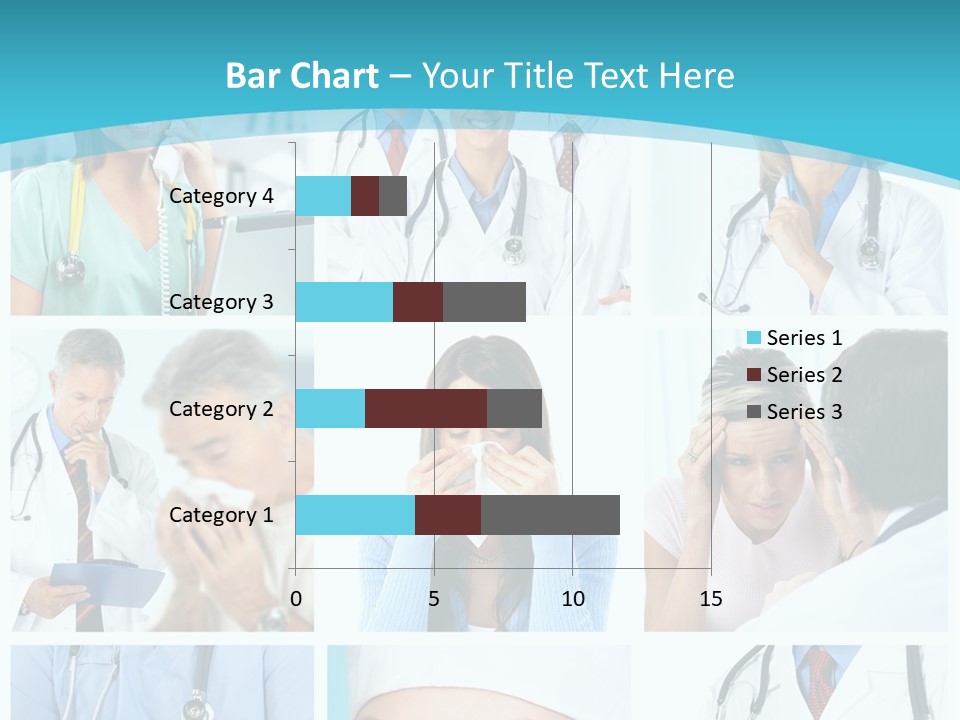 Bar Chart – Your Title Text Here

Category 4
Category 3
Category 2
Category 1

0
5
10
15

Series 1
Series 2
Series 3